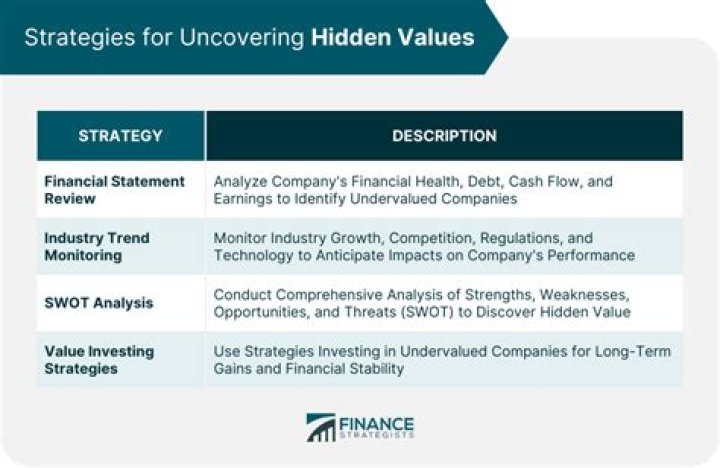 Strategies for Uncovering Hidden Values

| STRATEGY | DESCRIPTION |
|---|---|
| Financial Statement Review | Analyze Company's Financial Health, Debt, Cash Flow, and Earnings to Identify Undervalued Companies |
| Industry Trend Monitoring | Monitor Industry Growth, Competition, Regulations, and Technology to Anticipate Impacts on Company's Performance |
| SWOT Analysis | Conduct Comprehensive Analysis of Strengths, Weaknesses, Opportunities, and Threats (SWOT) to Discover Hidden Value |
| Value Investing Strategies | Use Strategies Investing in Undervalued Companies for Long-Term Gains and Financial Stability |

FINANCE STRATEGISTS